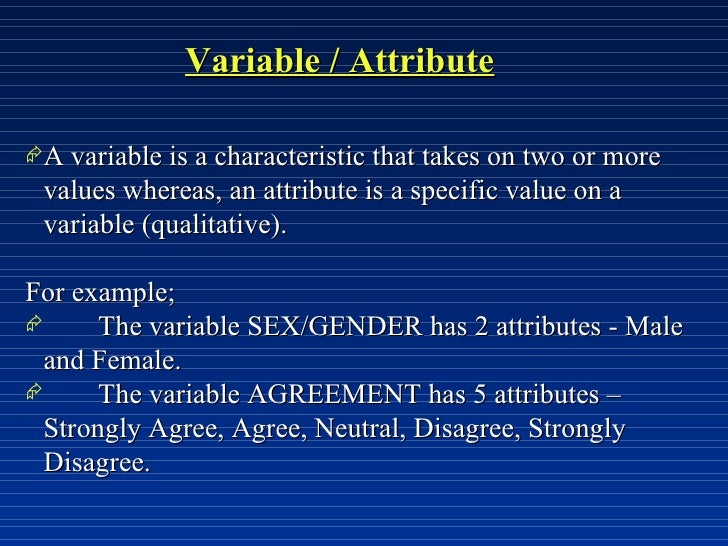 Variable / Attribute

A variable is a characteristic that takes on two or more values whereas, an attribute is a specific value on a variable (qualitative).

For example;

The variable SEX/GENDER has 2 attributes - Male and Female.

The variable AGREEMENT has 5 attributes – Strongly Agree, Agree, Neutral, Disagree, Strongly Disagree.